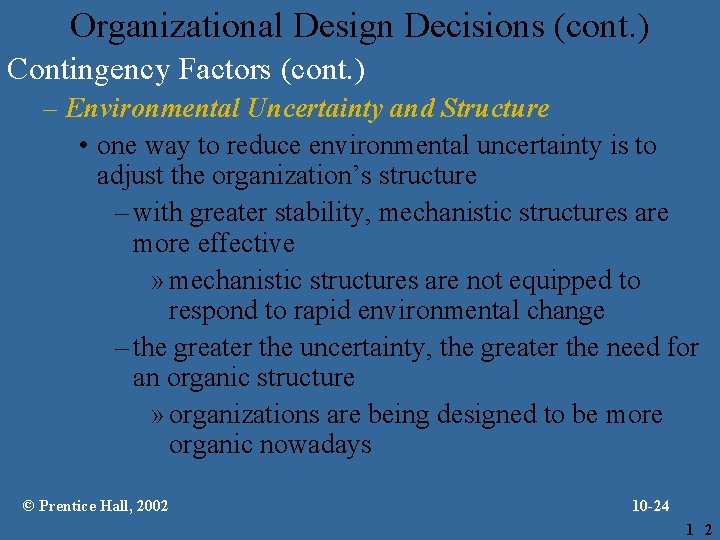 Organizational Design Decisions (cont.)

Contingency Factors (cont.)

– Environmental Uncertainty and Structure

• one way to reduce environmental uncertainty is to adjust the organization’s structure

– with greater stability, mechanistic structures are more effective

» mechanistic structures are not equipped to respond to rapid environmental change

– the greater the uncertainty, the greater the need for an organic structure

» organizations are being designed to be more organic nowadays

© Prentice Hall, 2002

10-24

1 2